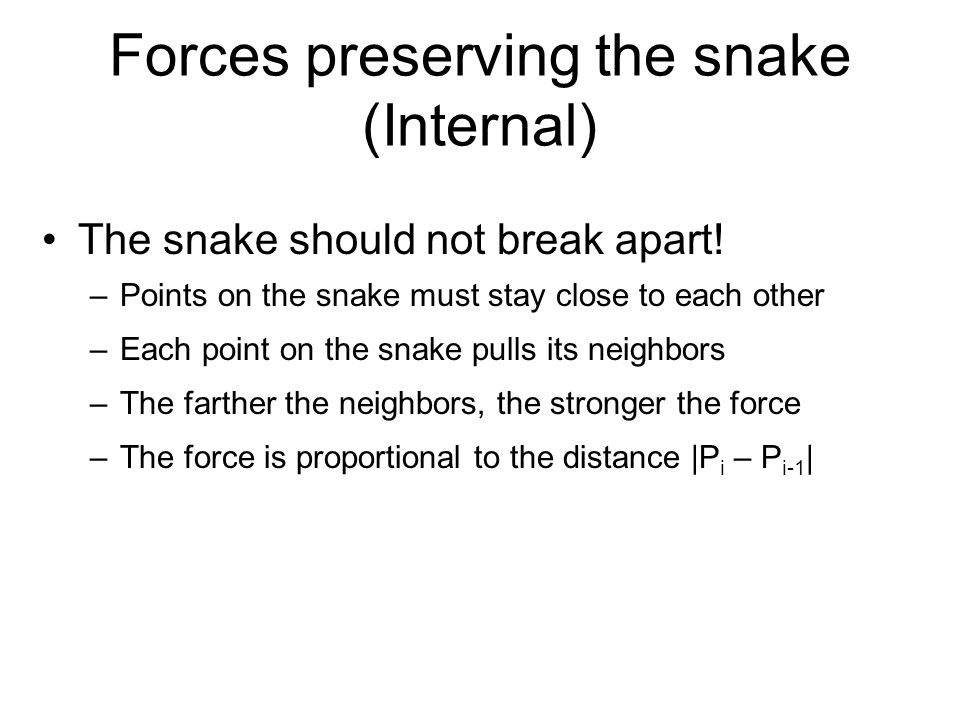 Forces preserving the snake (Internal)

• The snake should not break apart!
– Points on the snake must stay close to each other
– Each point on the snake pulls its neighbors
– The farther the neighbors, the stronger the force
– The force is proportional to the distance $|P_i – P_{i-1}|$